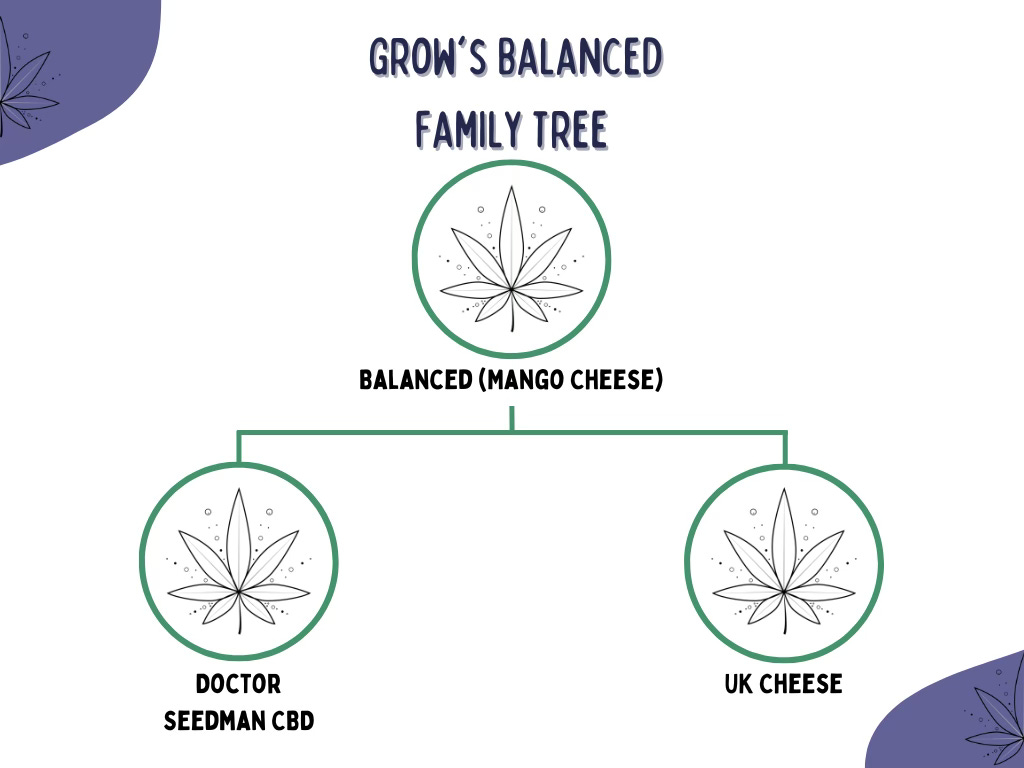 GROW'S BALANCED FAMILY TREE

BALANCED (MANGO CHEESE)

DOCTOR SEEDMAN CBD

UK CHEESE